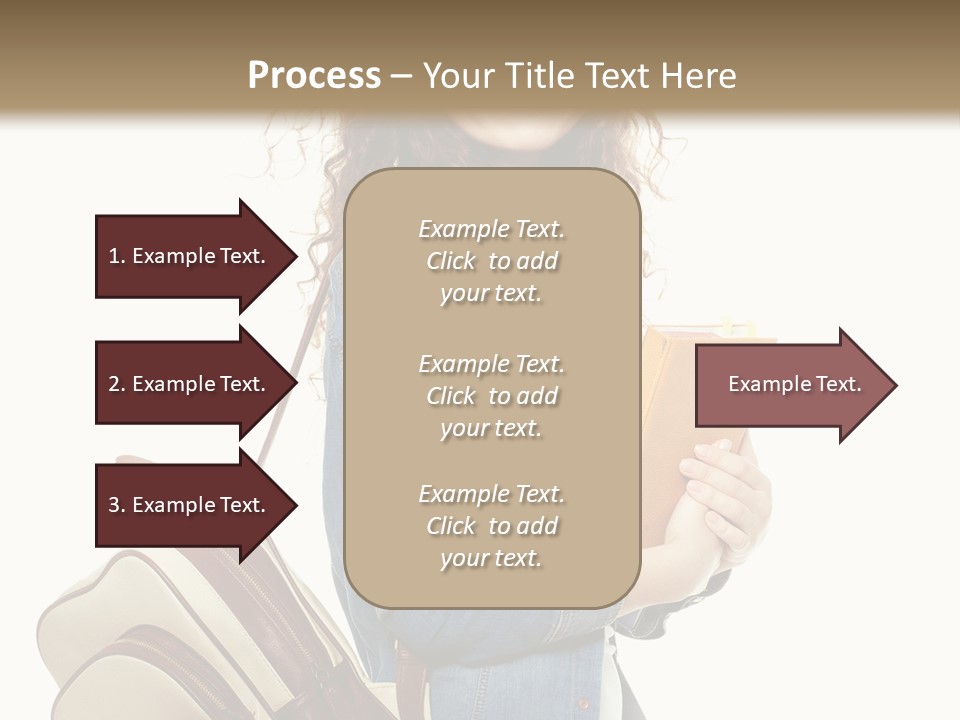 Process – Your Title Text Here

1. Example Text.

2. Example Text.

3. Example Text.

Example Text. Click to add your text.

Example Text. Click to add your text.

Example Text. Click to add your text.

Example Text.